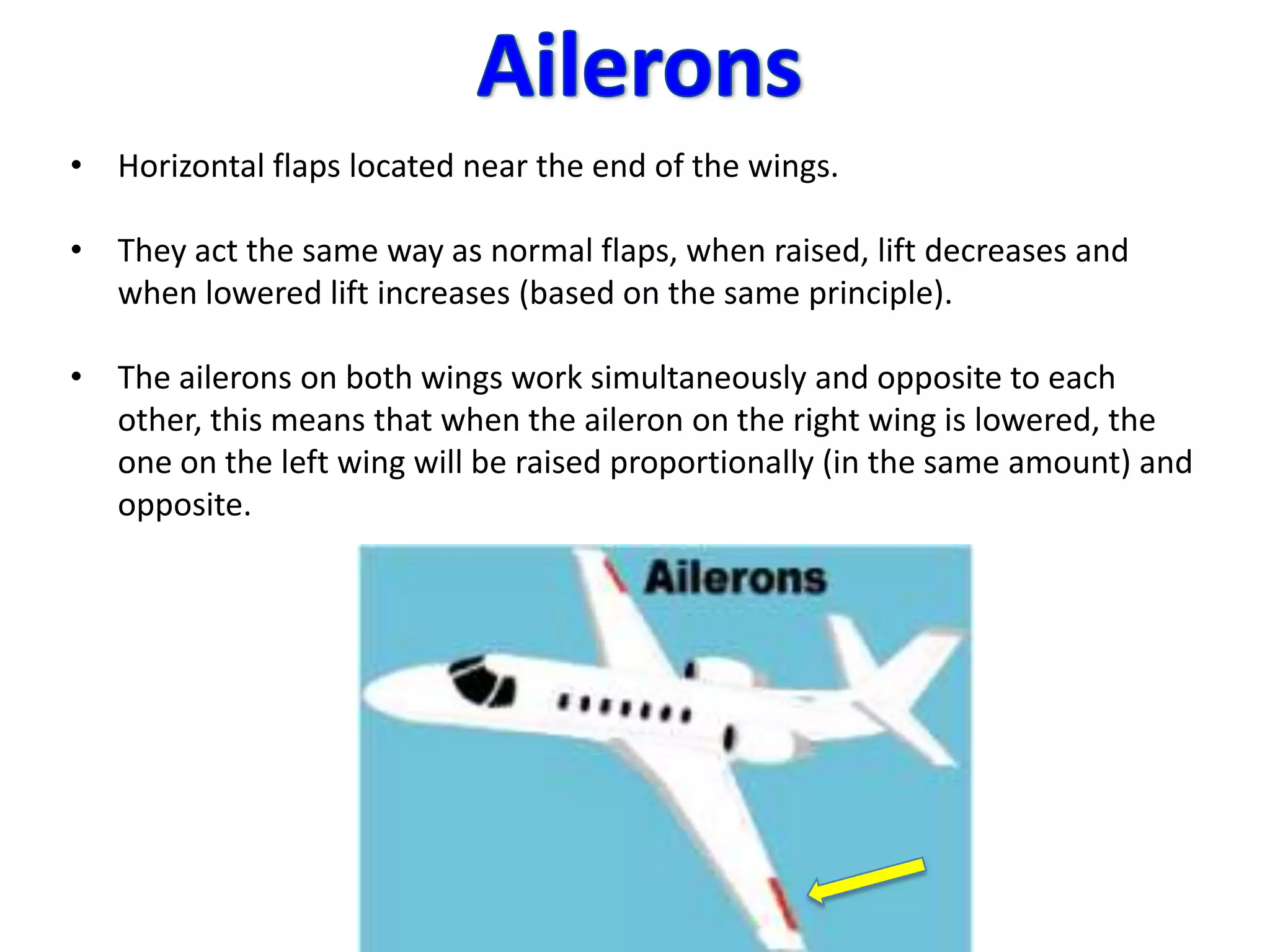 Ailerons

• Horizontal flaps located near the end of the wings.

• They act the same way as normal flaps, when raised, lift decreases and when lowered lift increases (based on the same principle).

• The ailerons on both wings work simultaneously and opposite to each other, this means that when the aileron on the right wing is lowered, the one on the left wing will be raised proportionally (in the same amount) and opposite.

Ailerons